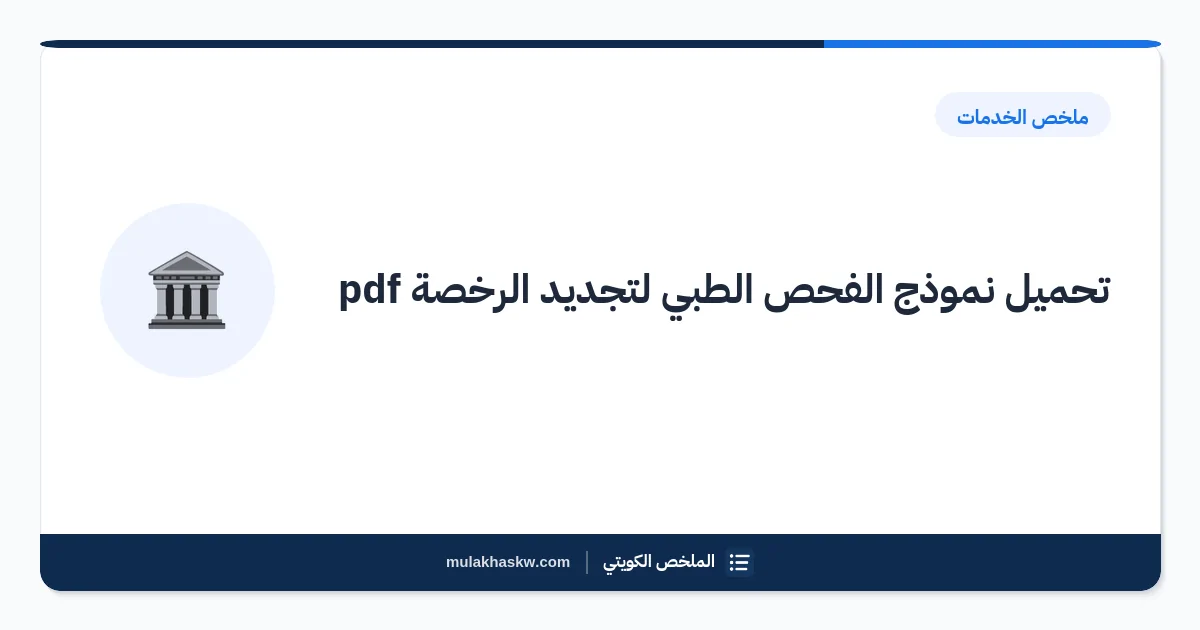 ملخص الخدمات

تحميل نموذج الفحص الطبي لتجديد الرخصة pdf

الملخص الكويتي | mulakhaskw.com